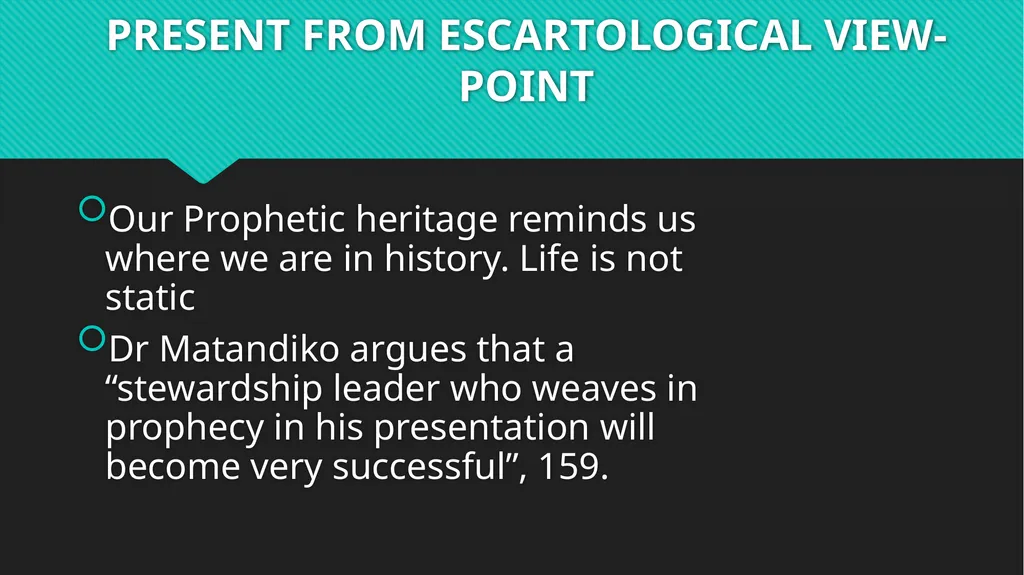 PRESENT FROM ESCARTOLOGICAL VIEW-POINT

Our Prophetic heritage reminds us where we are in history. Life is not static

Dr Matandiko argues that a “stewardship leader who weaves in prophecy in his presentation will become very successful”, 159.